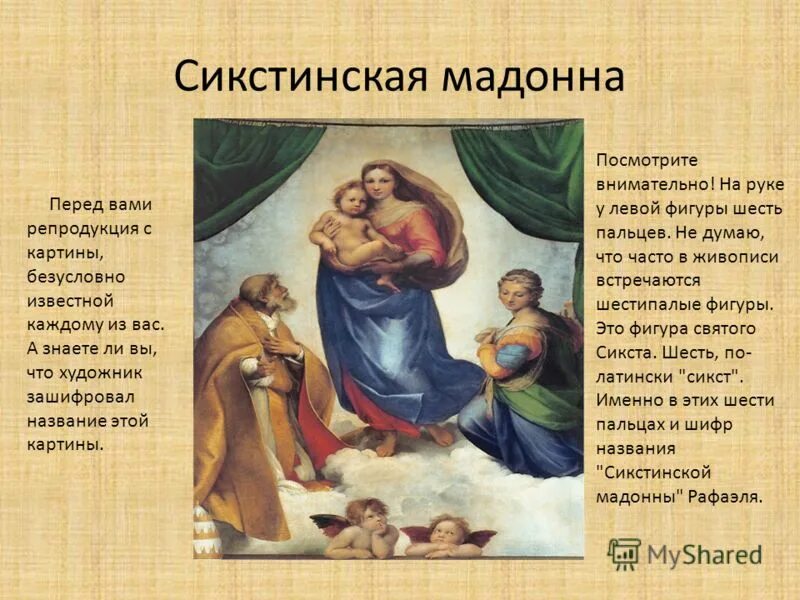 Сикстинская мадонна

Перед вами репродукция с картины, безусловно известной каждому из вас. А знаете ли вы, что художник зашифровал название этой картины.

Посмотрите внимательно! На руке у левой фигуры шесть пальцев. Не думаю, что часто в живописи встречаются шестипалые фигуры. Это фигура святого Сикста. Шесть, по-латински "сикст". Именно в этих шести пальцах и шифр названия "Сикстинской мадонны" Рафаэля.

MyShared